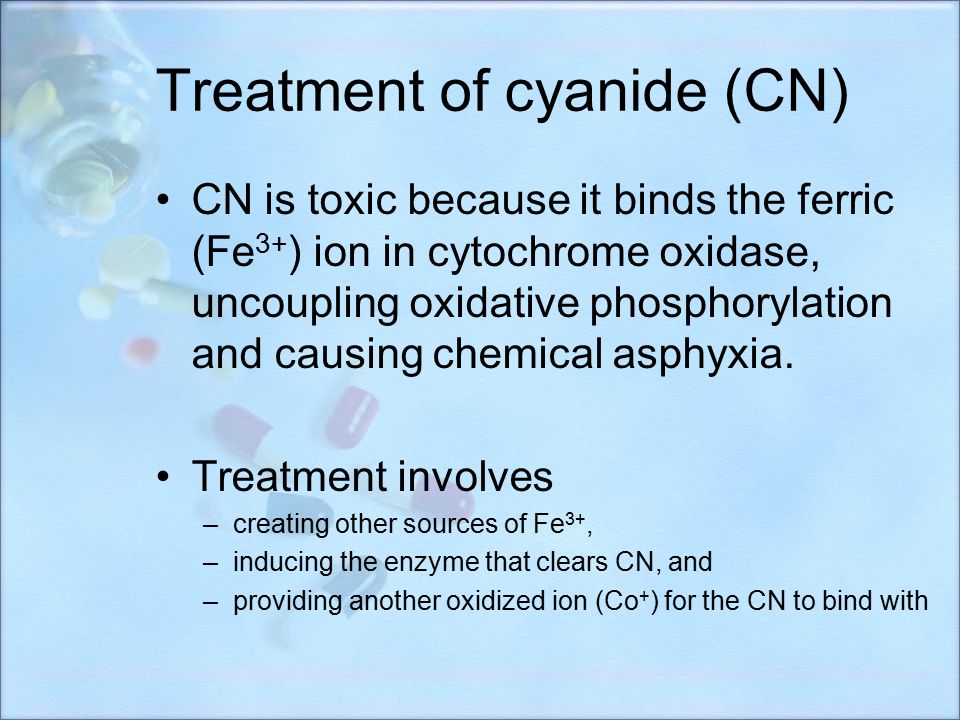 Treatment of cyanide (CN)

• CN is toxic because it binds the ferric ($Fe^{3+}$) ion in cytochrome oxidase, uncoupling oxidative phosphorylation and causing chemical asphyxia.

• Treatment involves
– creating other sources of $Fe^{3+}$,
– inducing the enzyme that clears CN, and
– providing another oxidized ion ($Co^{+}$) for the CN to bind with